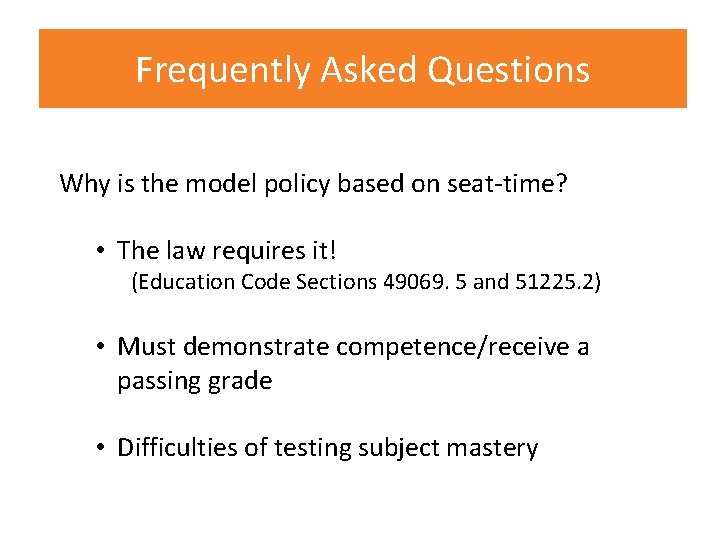 Frequently Asked Questions

Why is the model policy based on seat-time?

• The law requires it!
(Education Code Sections 49069. 5 and 51225.2)

• Must demonstrate competence/receive a passing grade

• Difficulties of testing subject mastery